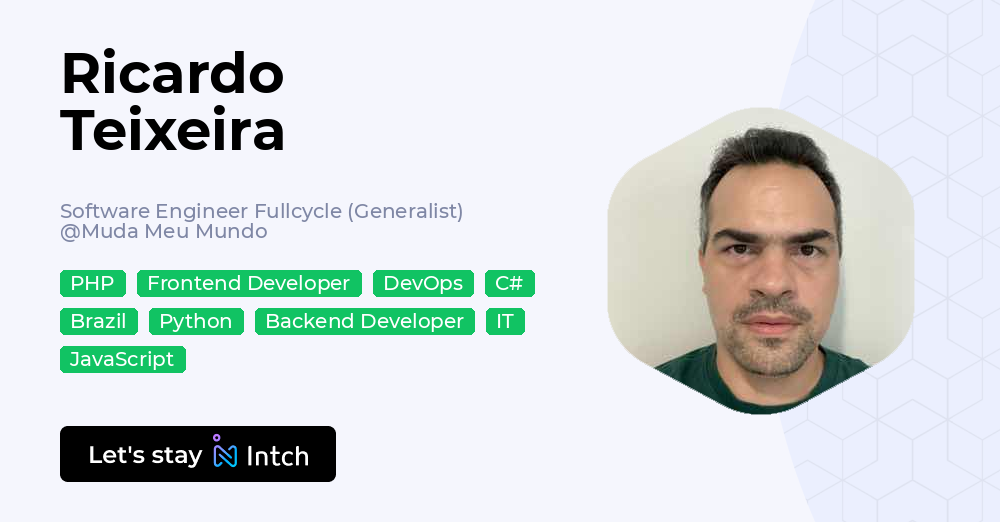 Ricardo Teixeira

Software Engineer Fullcycle (Generalist) @Muda Meu Mundo

PHP Frontend Developer DevOps C#
Brazil Python Backend Developer IT
JavaScript

Let's stay Intch